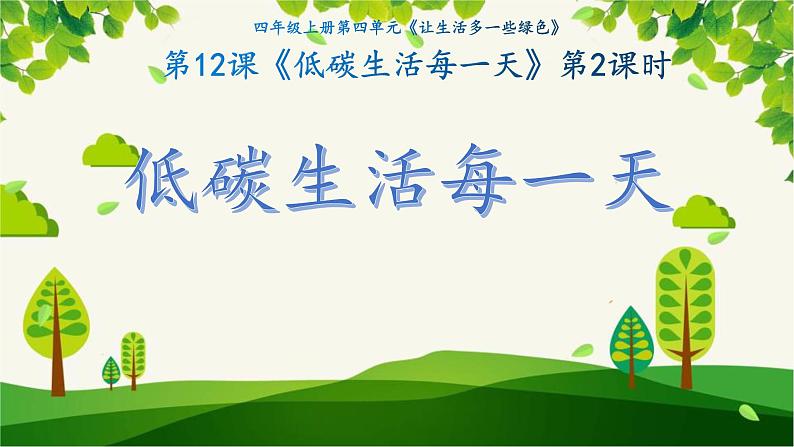 四年级上册第四单元《让生活多一些绿色》

第12课《低碳生活每一天》第2课时

低碳生活每一天